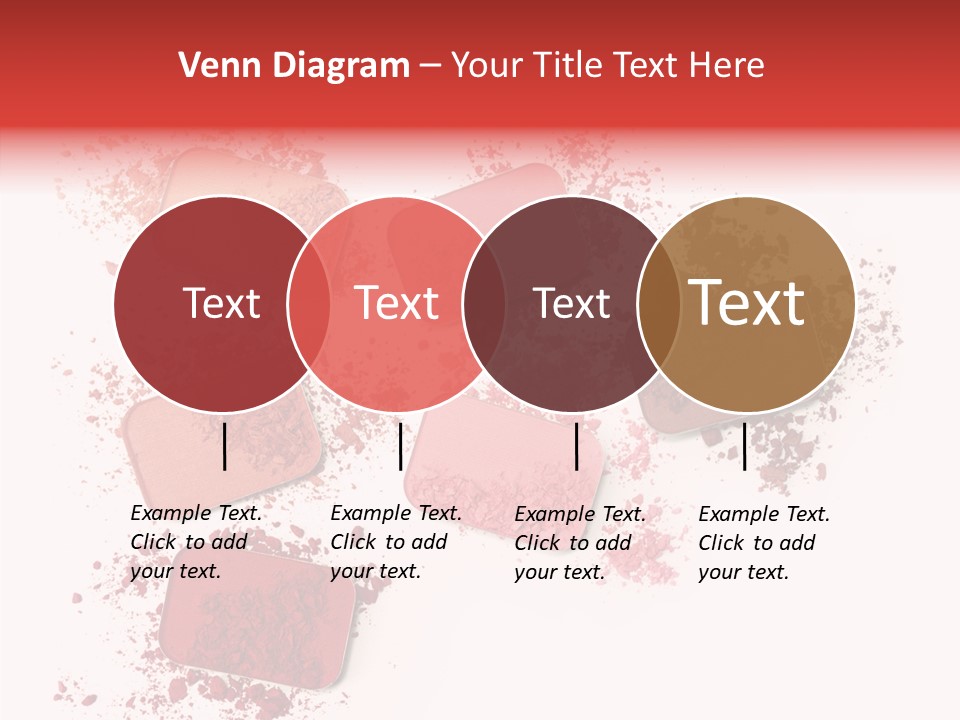 Venn Diagram – Your Title Text Here

Text

Text

Text

Text

Example Text. Click to add your text.

Example Text. Click to add your text.

Example Text. Click to add your text.

Example Text. Click to add your text.